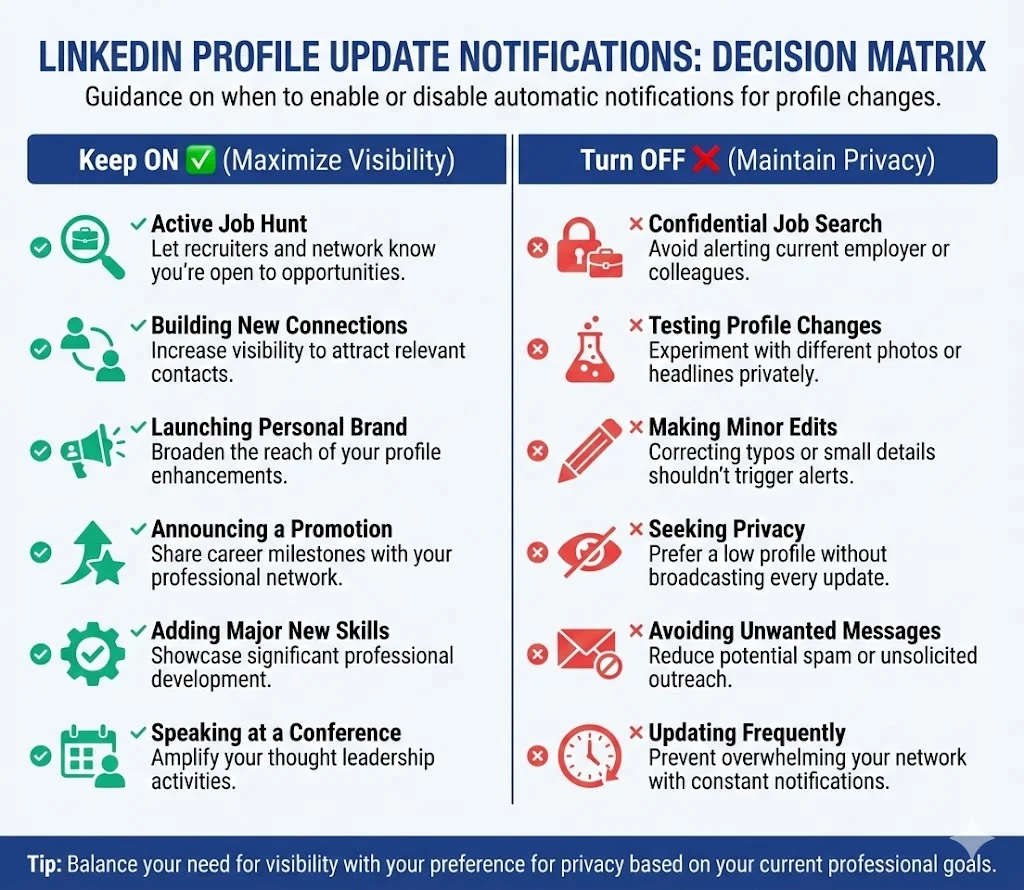 LINKEDIN PROFILE UPDATE NOTIFICATIONS: DECISION MATRIX

Guidance on when to enable or disable automatic notifications for profile changes.

Keep ON ✅ (Maximize Visibility)

✓ Active Job Hunt
Let recruiters and network know you're open to opportunities.

✓ Building New Connections
Increase visibility to attract relevant contacts.

✓ Launching Personal Brand
Broaden the reach of your profile enhancements.

✓ Announcing a Promotion
Share career milestones with your professional network.

✓ Adding Major New Skills
Showcase significant professional development.

✓ Speaking at a Conference
Amplify your thought leadership activities.

Turn OFF ❌ (Maintain Privacy)

× Confidential Job Search
Avoid alerting current employer or colleagues.

× Testing Profile Changes
Experiment with different photos or headlines privately.

× Making Minor Edits
Correcting typos or small details shouldn't trigger alerts.

× Seeking Privacy
Prefer a low profile without broadcasting every update.

× Avoiding Unwanted Messages
Reduce potential spam or unsolicited outreach.

× Updating Frequently
Prevent overwhelming your network with constant notifications.

Tip: Balance your need for visibility with your preference for privacy based on your current professional goals.